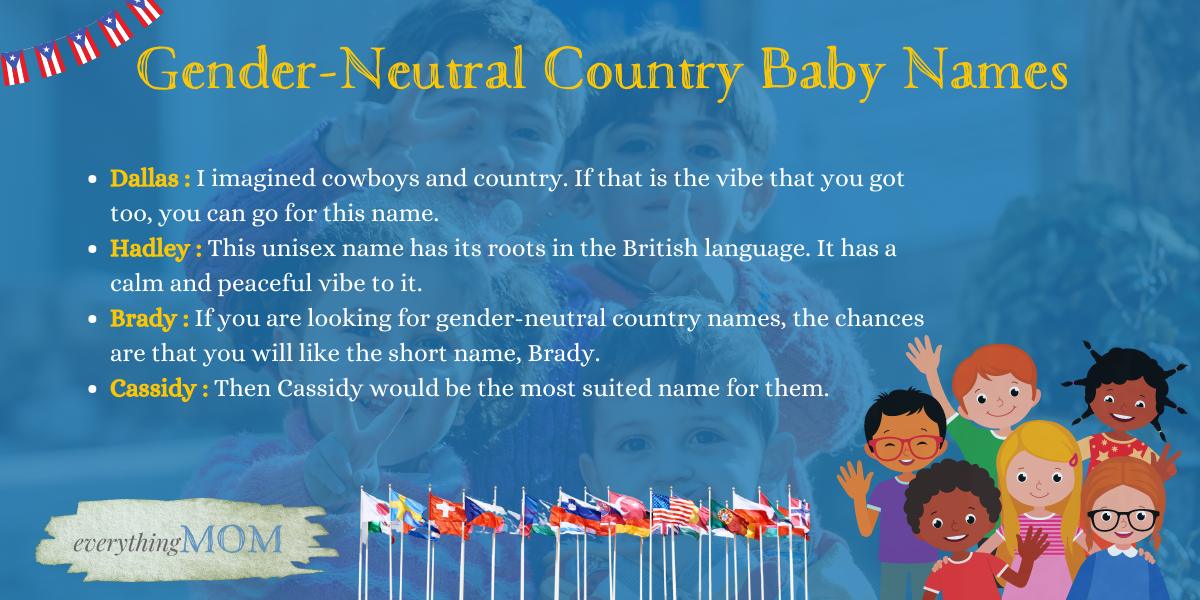 Gender-Neutral Country Baby Names

- Dallas : I imagined cowboys and country. If that is the vibe that you got too, you can go for this name.
- Hadley : This unisex name has its roots in the British language. It has a calm and peaceful vibe to it.
- Brady : If you are looking for gender-neutral country names, the chances are that you will like the short name, Brady.
- Cassidy : Then Cassidy would be the most suited name for them.

everythingMOM